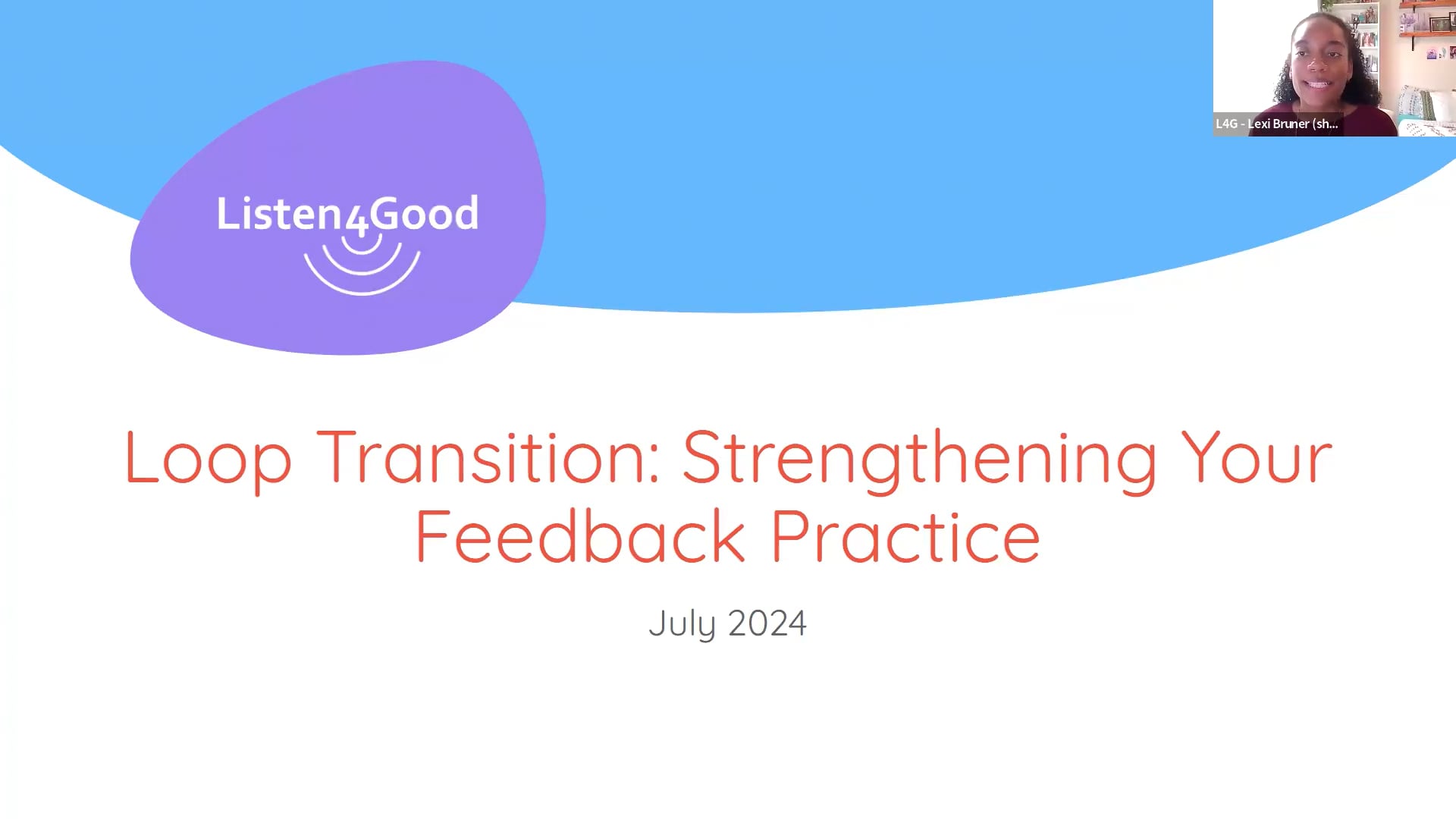 L4G - Lexi Bruner (sh...

Listen4Good

Loop Transition: Strengthening Your Feedback Practice

July 2024